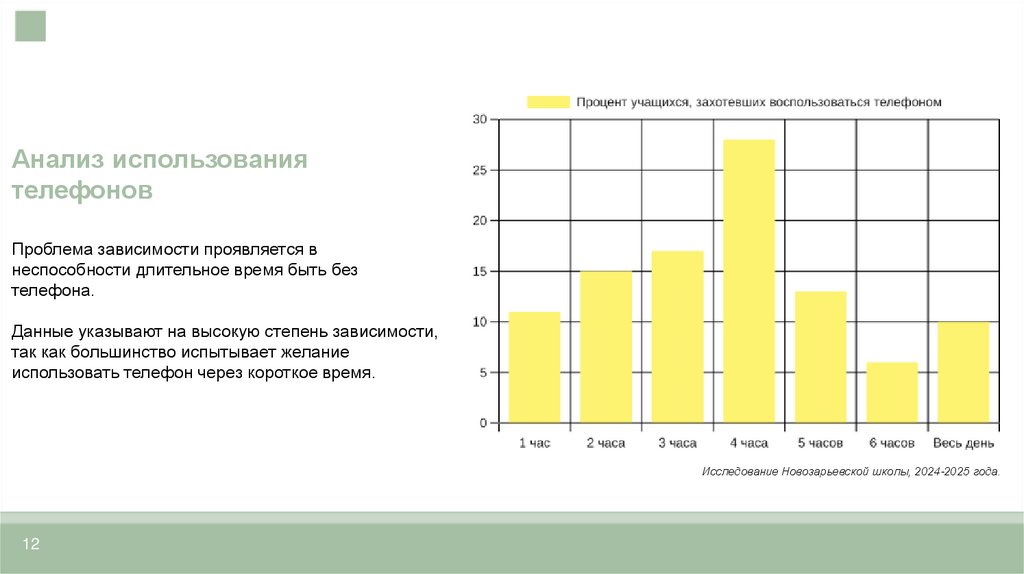 Анализ использования телефонов

Проблема зависимости проявляется в неспособности длительное время быть без телефона.

Данные указывают на высокую степень зависимости, так как большинство испытывает желание использовать телефон через короткое время.

Процент учащихся, захотевших воспользоваться телефоном

30
25
20
15
10
5
0

1 час
2 часа
3 часа
4 часа
5 часов
6 часов
Весь день

Исследование Новозарьевской школы, 2024-2025 года.

12